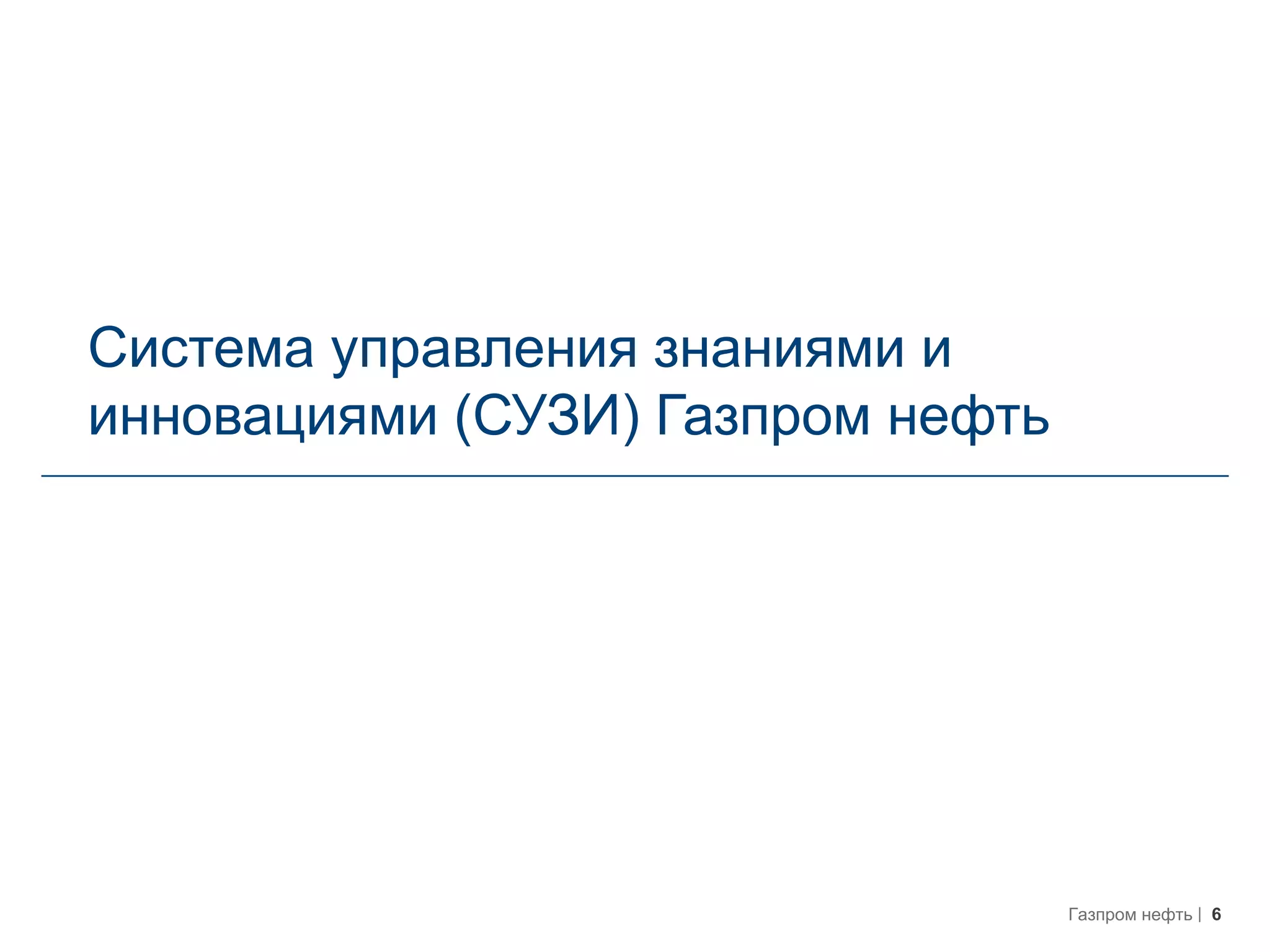 Система управления знаниями и инновациями (СУЗИ) Газпром нефть

Газпром нефть | 6